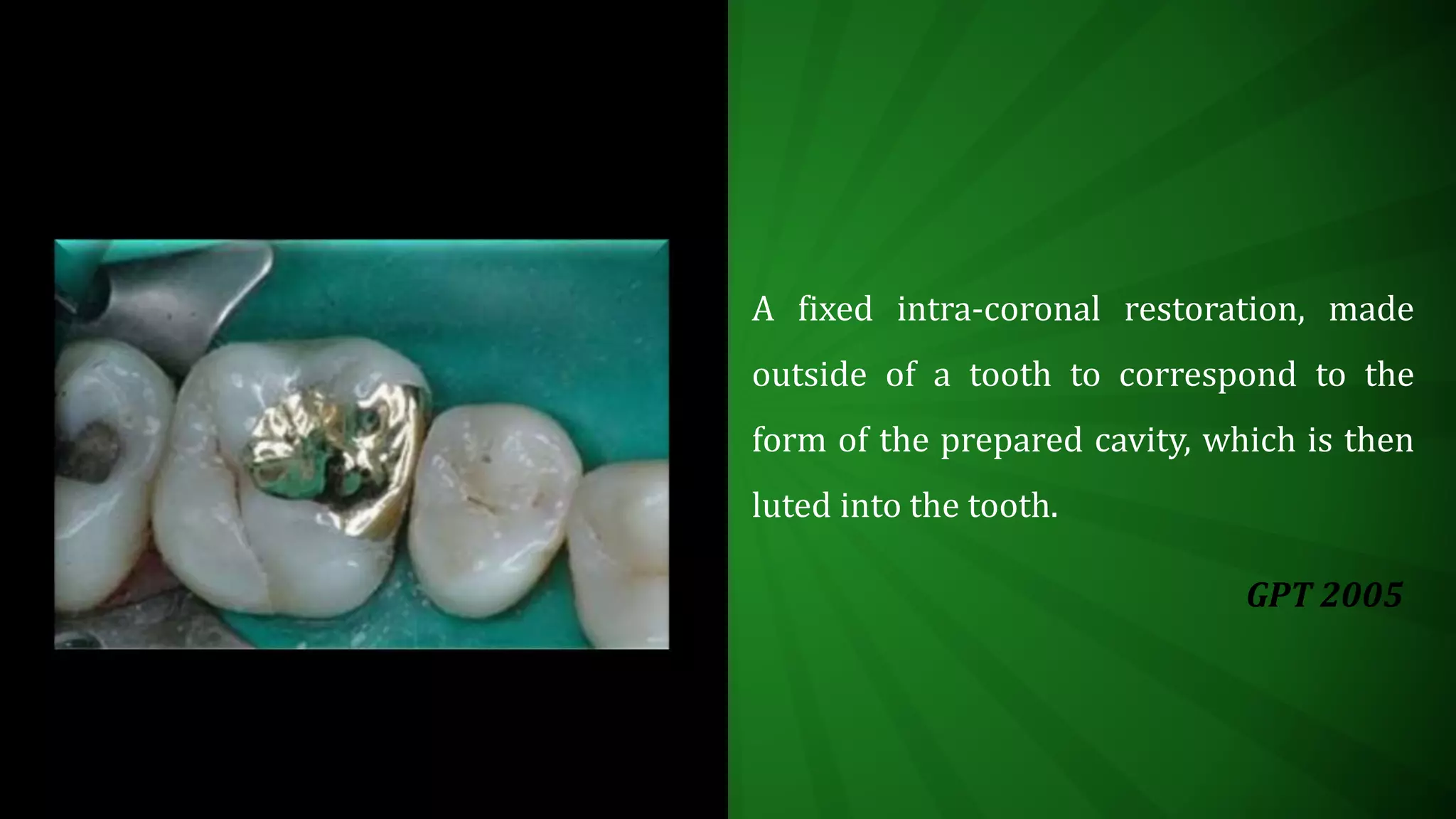 A fixed intra-coronal restoration, made outside of a tooth to correspond to the form of the prepared cavity, which is then luted into the tooth.

GPT 2005